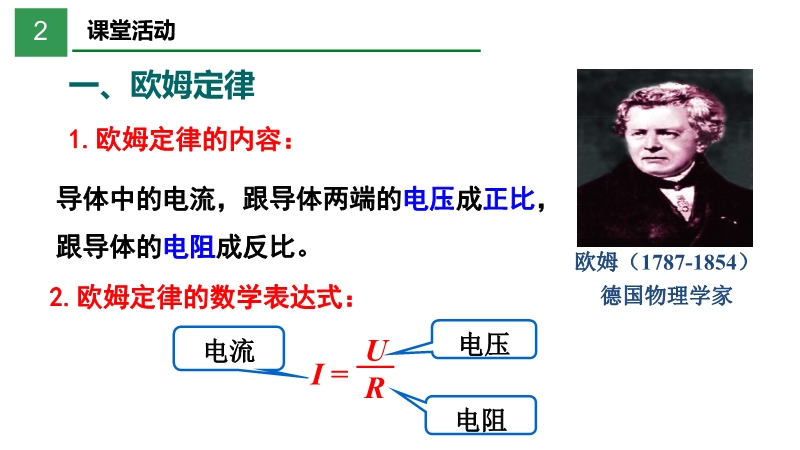 2 课堂活动

一、欧姆定律

1. 欧姆定律的内容：

导体中的电流，跟导体两端的电压成正比，跟导体的电阻成反比。

2. 欧姆定律的数学表达式：

电流

$I = \frac{U}{R}$

电压

电阻

欧姆（1787-1854）
德国物理学家